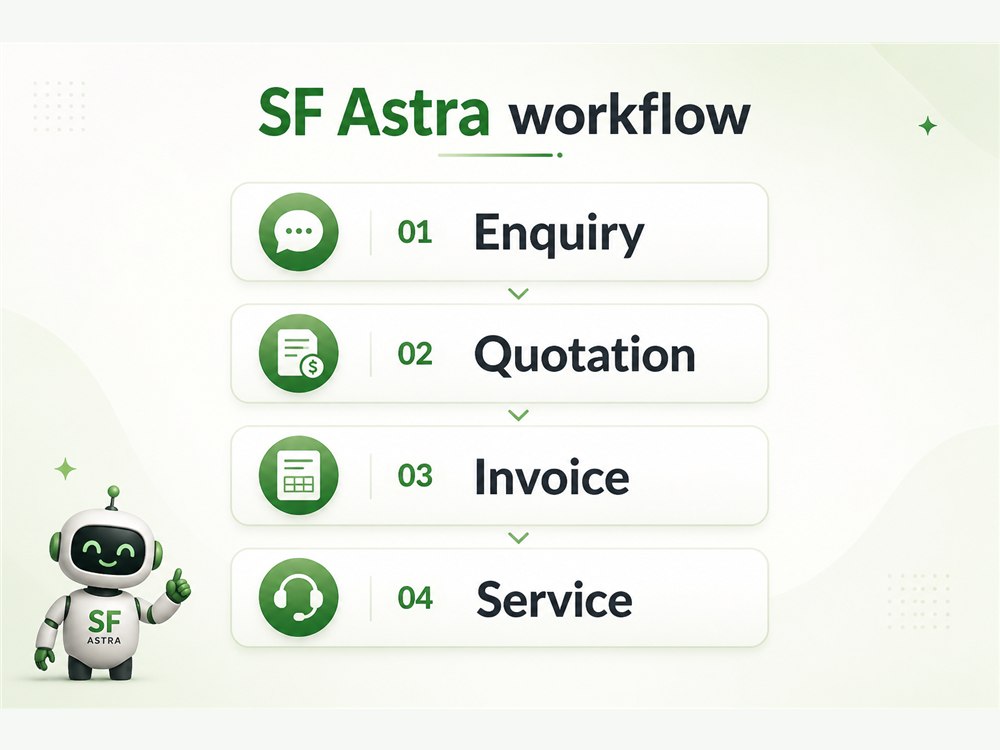 SF Astra workflow

01 Enquiry

02 Quotation

03 Invoice

04 Service

SF
ASTRA